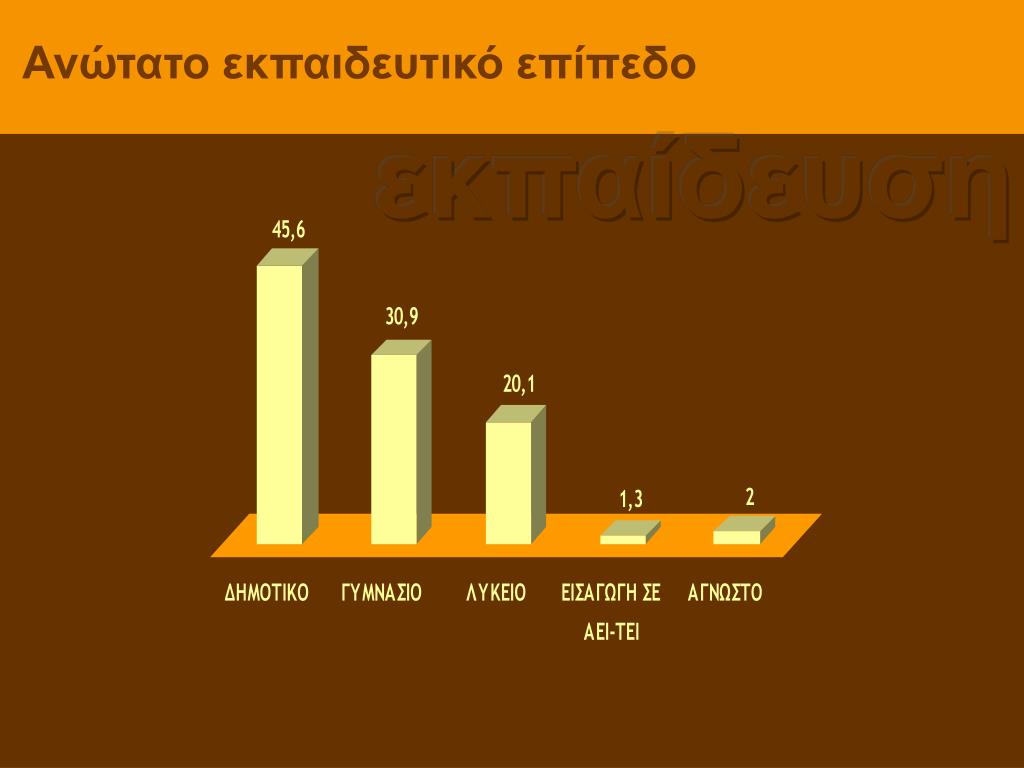 Ανώτατο εκπαιδευτικό επίπεδο

εκπαίδευση

45,6
30,9
20,1
1,3
2

ΔΗΜΟΤΙΚΟ
ΓΥΜΝΑΣΙΟ
ΛΥΚΕΙΟ
ΕΙΣΑΓΩΓΗ ΣΕ ΑΕΙ-ΤΕΙ
ΑΓΝΩΣΤΟ